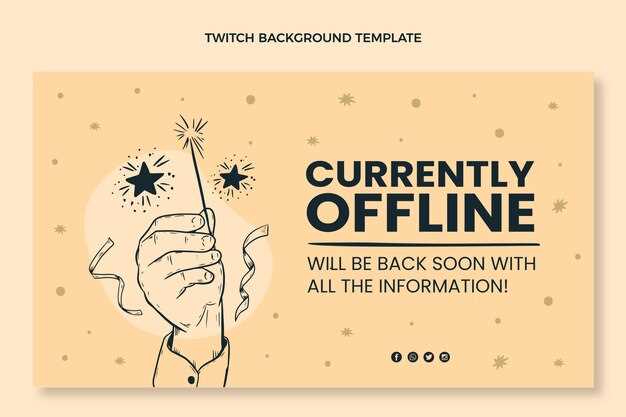 TWITCH BACKGROUND TEMPLATE

CURRENTLY OFFLINE

WILL BE BACK SOON WITH ALL THE INFORMATION!